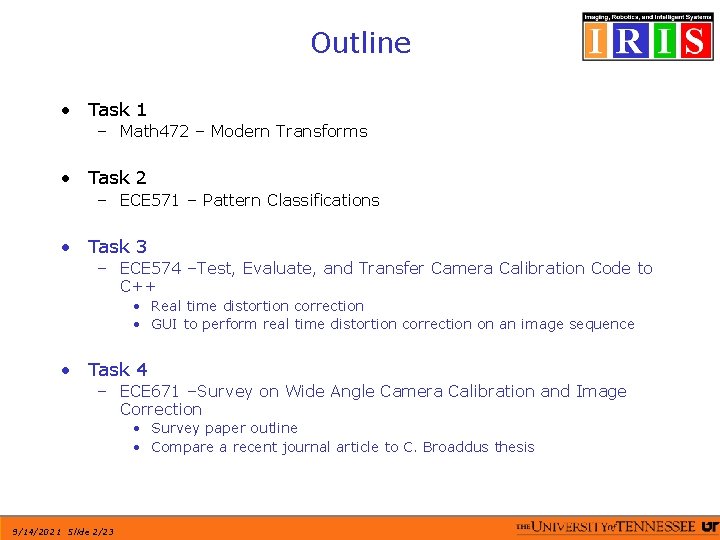 Outline

Imaging, Robotics, and Intelligent Systems
IRIS

• Task 1
– Math472 – Modern Transforms

• Task 2
– ECE571 – Pattern Classifications

• Task 3
– ECE574 –Test, Evaluate, and Transfer Camera Calibration Code to C++
• Real time distortion correction
• GUI to perform real time distortion correction on an image sequence

• Task 4
– ECE671 –Survey on Wide Angle Camera Calibration and Image Correction
• Survey paper outline
• Compare a recent journal article to C. Broaddus thesis

9/14/2021 Slide 2/23

THE UNIVERSITY of TENNESSEE UT